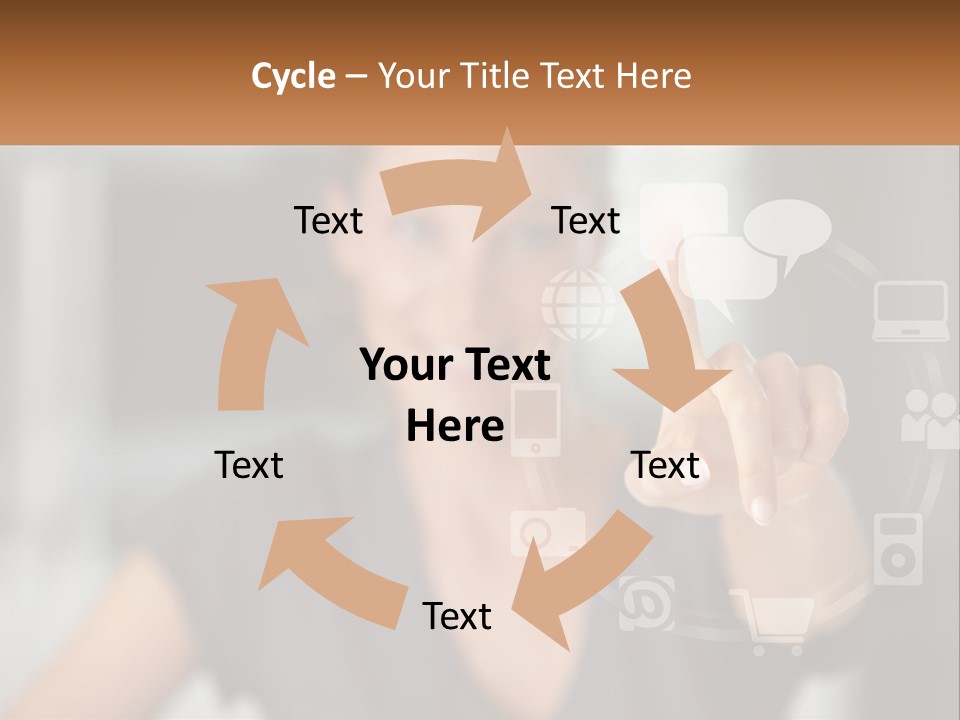 Cycle – Your Title Text Here

Text

Text

Your Text Here

Text

Text

Text